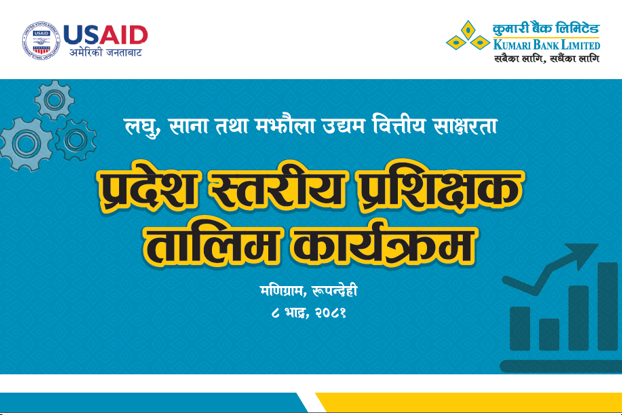 USAID
अमेरिकी जनताबाट

कुमारी बैंक लिमिटेड
KUMARI BANK LIMITED
सबैका लागि, सधैंका लागि

लघु, साना तथा मझौला उद्यम वित्तीय साक्षरता

प्रदेश स्तरीय प्रशिक्षक तालिम कार्यक्रम

मणिग्राम, रूपन्देही
८ भाद्र, २०८१